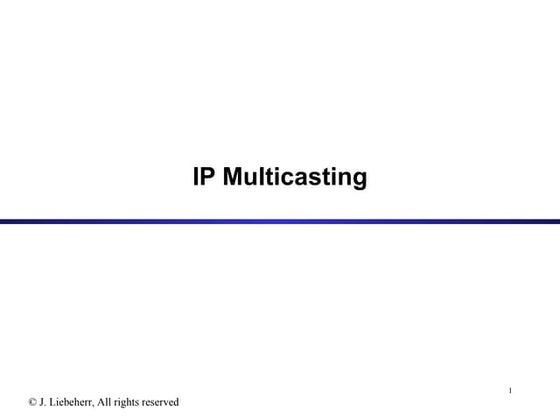 IP Multicasting

1

© J. Liebeherr, All rights reserved